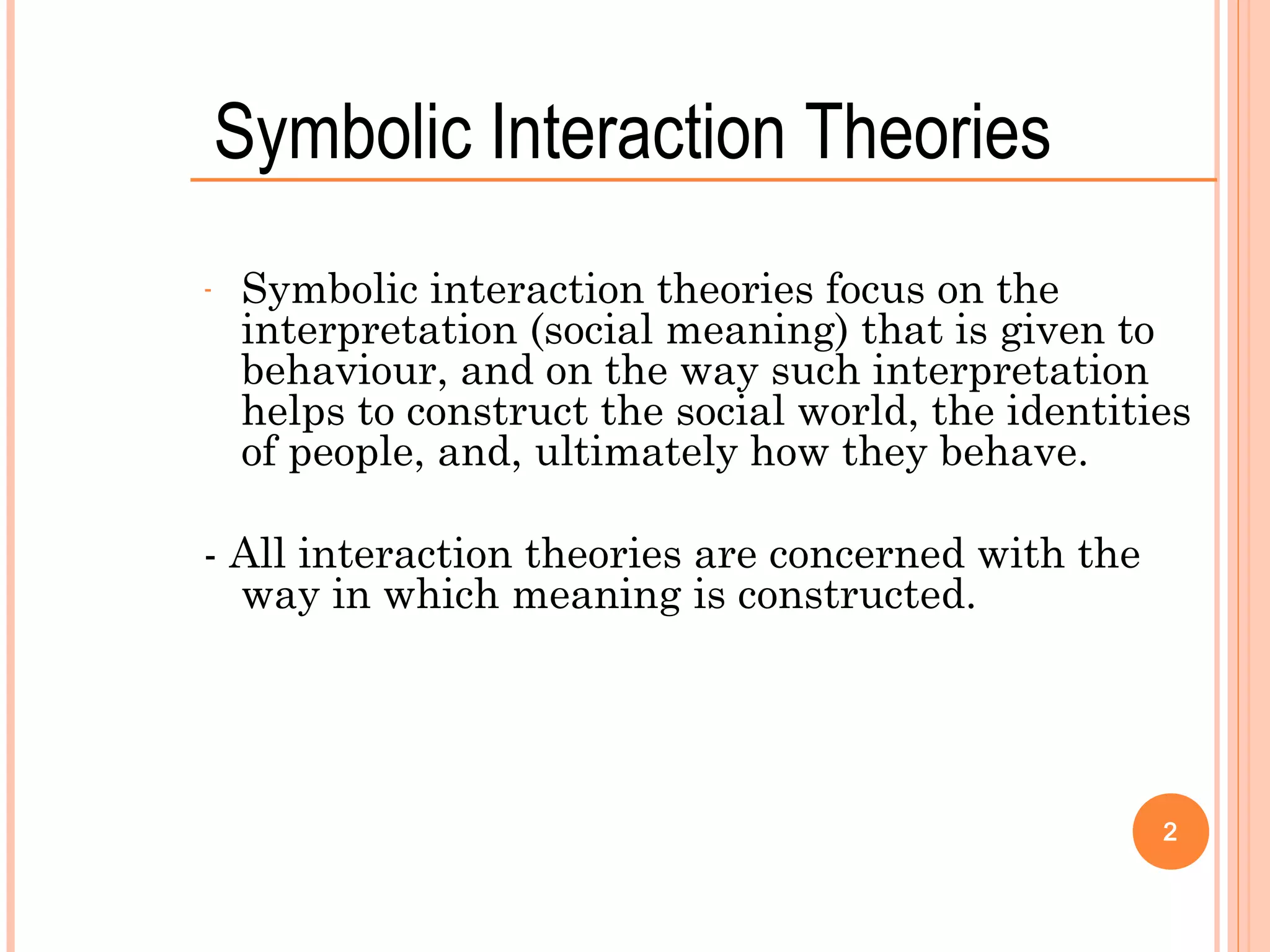 Symbolic Interaction Theories

- Symbolic interaction theories focus on the interpretation (social meaning) that is given to behaviour, and on the way such interpretation helps to construct the social world, the identities of people, and, ultimately how they behave.

- All interaction theories are concerned with the way in which meaning is constructed.

2